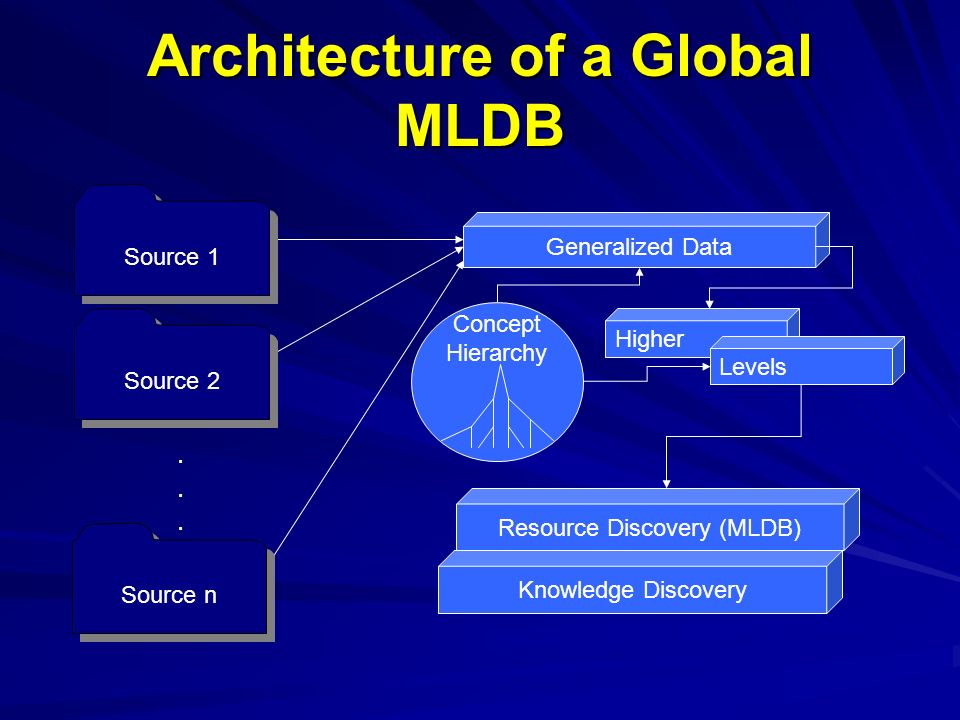 Architecture of a Global MLDB

Source 1

Source 2

.
.
.

Source n

Generalized Data

Concept Hierarchy

Higher

Levels

Resource Discovery (MLDB)

Knowledge Discovery